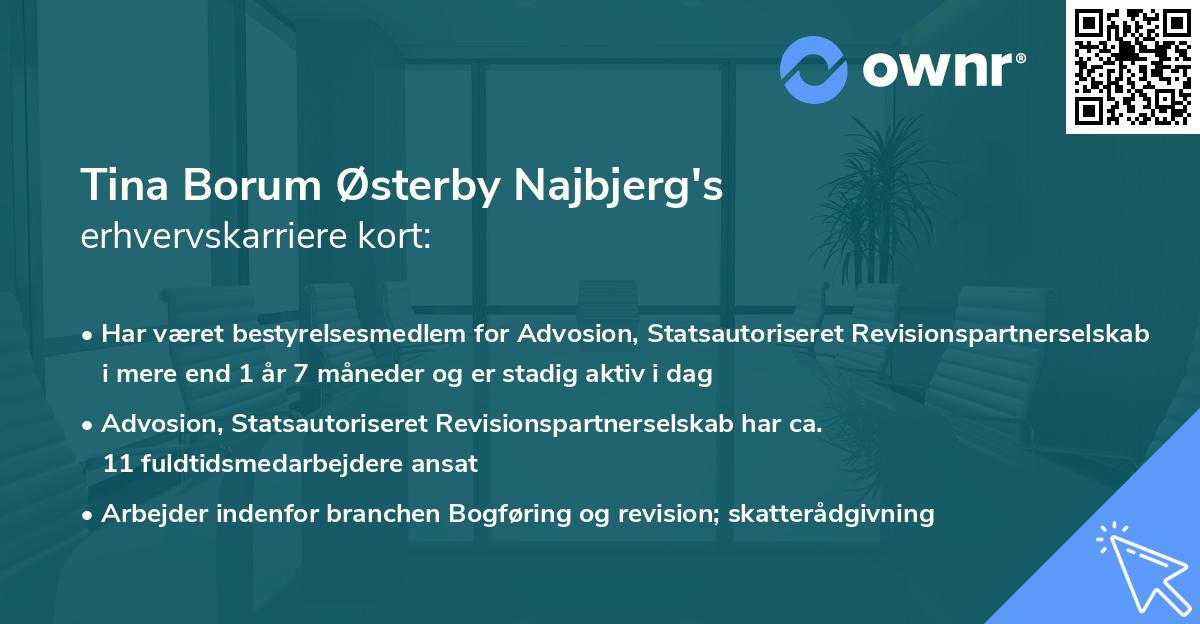 ownr®

Tina Borum Østerby Najbjerg's
erhvervskarriere kort:

• Har været bestyrelsesmedlem for Advosion, Statsautoriseret Revisionspartnerselskab i mere end 1 år 7 måneder og er stadig aktiv i dag

• Advosion, Statsautoriseret Revisionspartnerselskab har ca. 11 fuldtidsmedarbejdere ansat

• Arbejder indenfor branchen Bogføring og revision; skatterådgivning